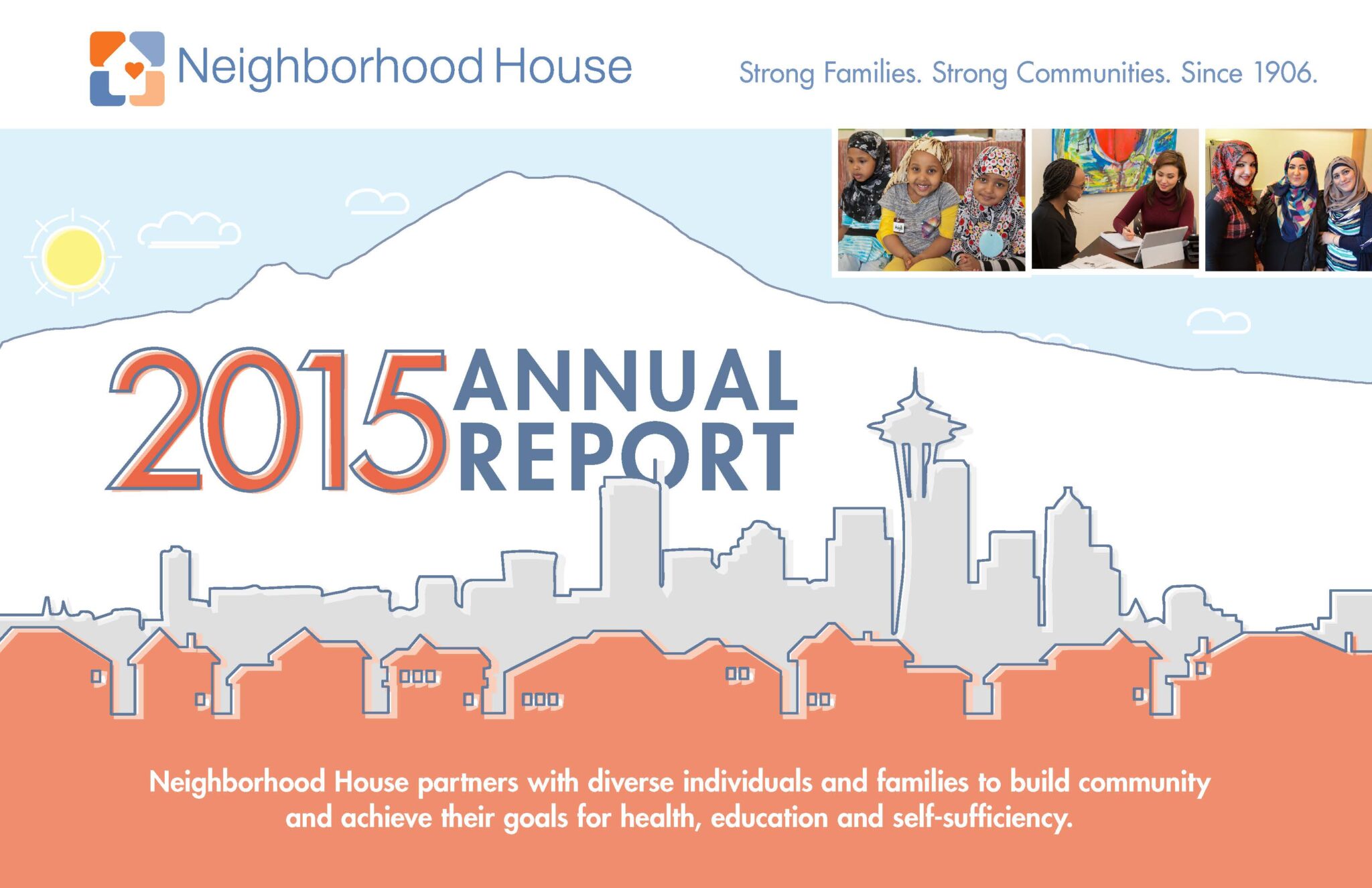 Neighborhood House

Strong Families. Strong Communities. Since 1906.

2015 ANNUAL REPORT

Neighborhood House partners with diverse individuals and families to build community and achieve their goals for health, education and self-sufficiency.